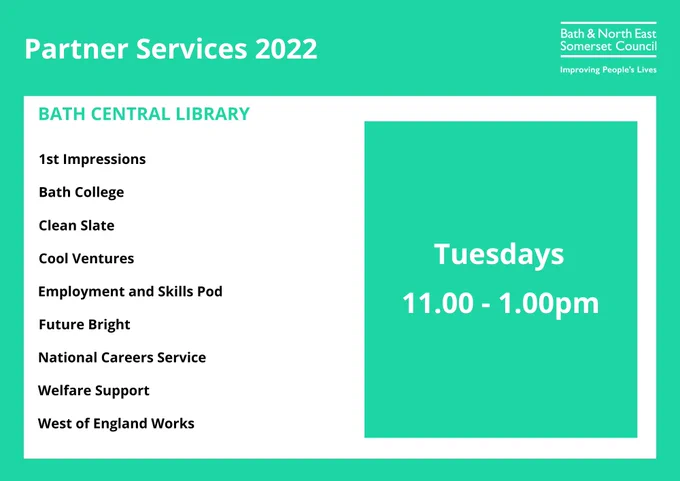 Partner Services 2022

Bath & North East Somerset Council

Improving People's Lives

BATH CENTRAL LIBRARY

1st Impressions

Bath College

Clean Slate

Cool Ventures

Employment and Skills Pod

Future Bright

National Careers Service

Welfare Support

West of England Works

Tuesdays

11.00 - 1.00pm